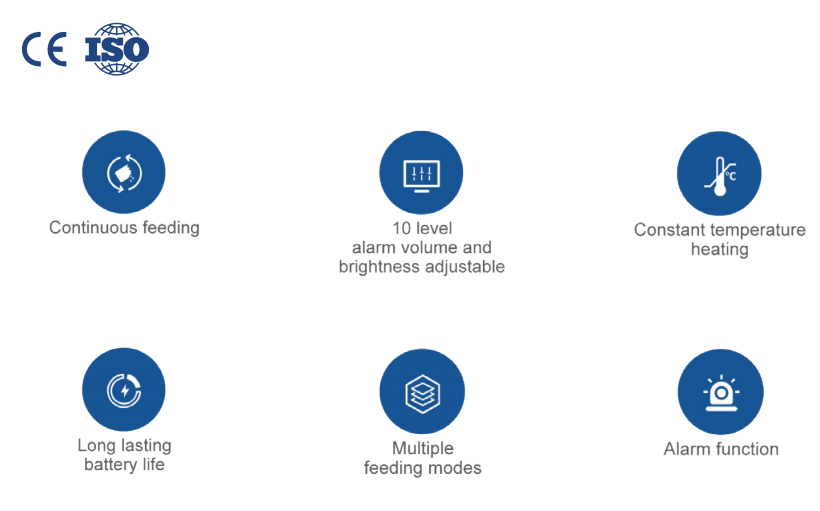 CE ISO

Continuous feeding

10 level
alarm volume and
brightness adjustable

°C

Constant temperature
heating

Long lasting
battery life

Multiple
feeding modes

Alarm function